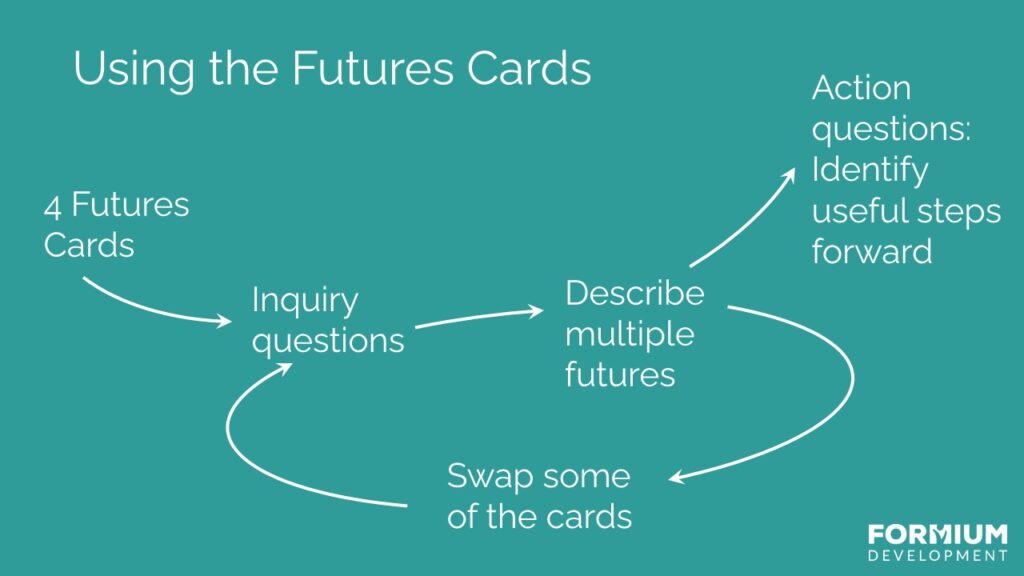 Using the Futures Cards

4 Futures Cards

Inquiry questions

Describe multiple futures

Action questions: Identify useful steps forward

Swap some of the cards

FORMIUM DEVELOPMENT